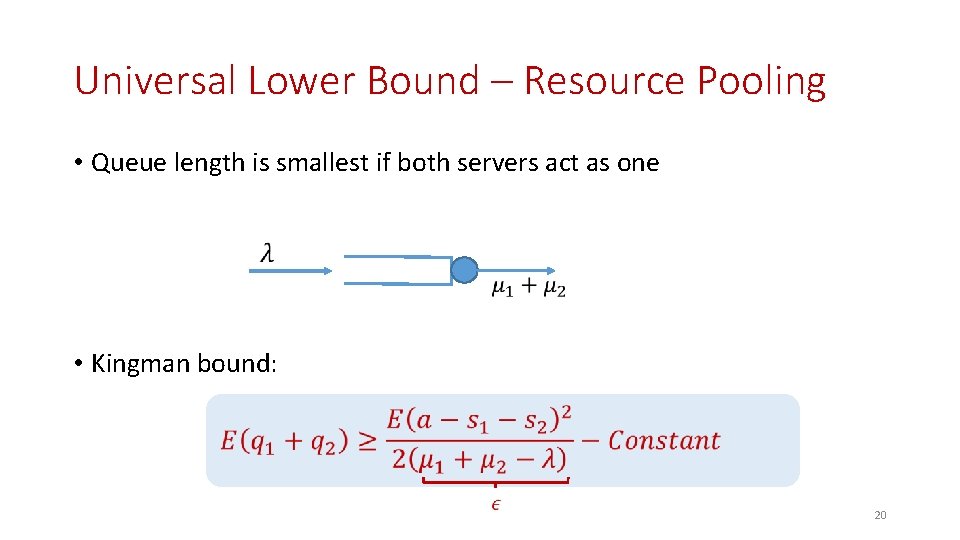 Universal Lower Bound – Resource Pooling

• Queue length is smallest if both servers act as one

$\lambda$

$\mu_1 + \mu_2$

• Kingman bound:

$E(q_1 + q_2) \geq \frac{E(a - s_1 - s_2)^2}{2(\mu_1 + \mu_2 - \lambda)} - Constant$

$\epsilon$

20